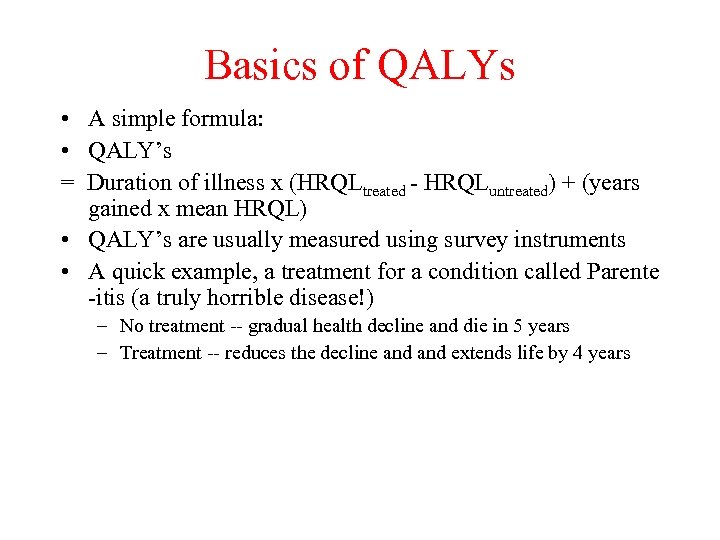 Basics of QALYs

• A simple formula:
• QALY's
= Duration of illness x ($HRQL_{treated}$ - $HRQL_{untreated}$) + (years gained x mean HRQL)
• QALY's are usually measured using survey instruments
• A quick example, a treatment for a condition called Parente -itis (a truly horrible disease!)
– No treatment -- gradual health decline and die in 5 years
– Treatment -- reduces the decline and and extends life by 4 years